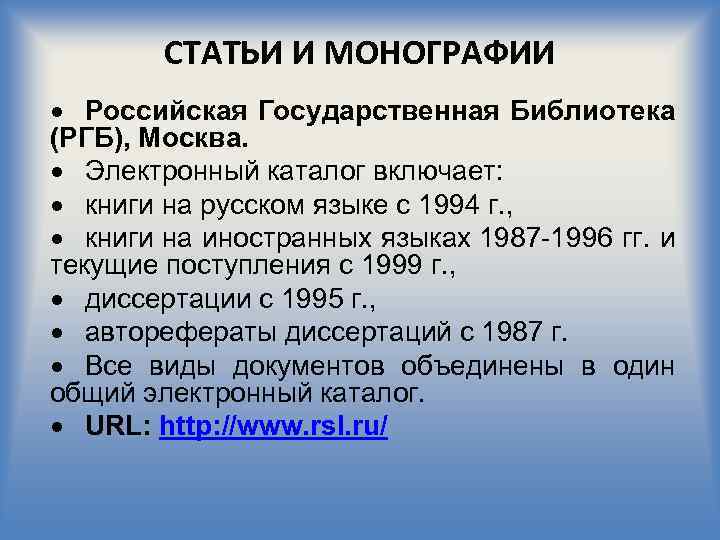 СТАТЬИ И МОНОГРАФИИ

• Российская Государственная Библиотека (РГБ), Москва.

• Электронный каталог включает:

• книги на русском языке с 1994 г.,

• книги на иностранных языках 1987-1996 гг. и текущие поступления с 1999 г.,

• диссертации с 1995 г.,

• авторефераты диссертаций с 1987 г.

• Все виды документов объединены в один общий электронный каталог.

• URL: http://www.rsl.ru/